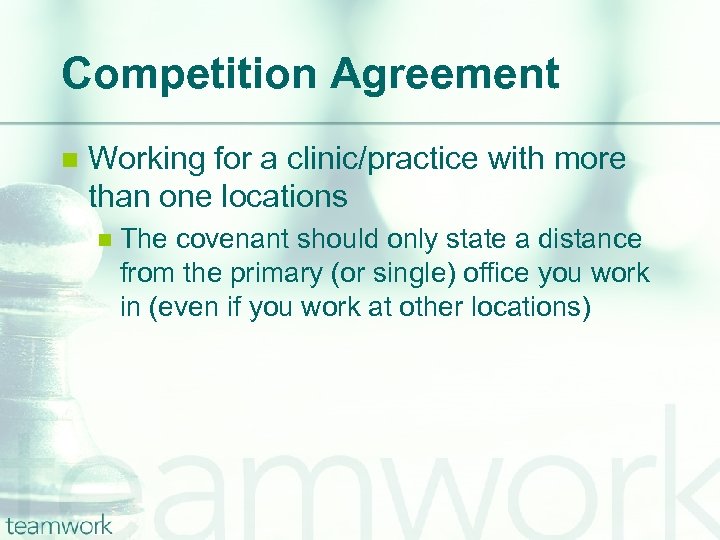 Competition Agreement

Working for a clinic/practice with more than one locations

The covenant should only state a distance from the primary (or single) office you work in (even if you work at other locations)

teamwork

teamwork